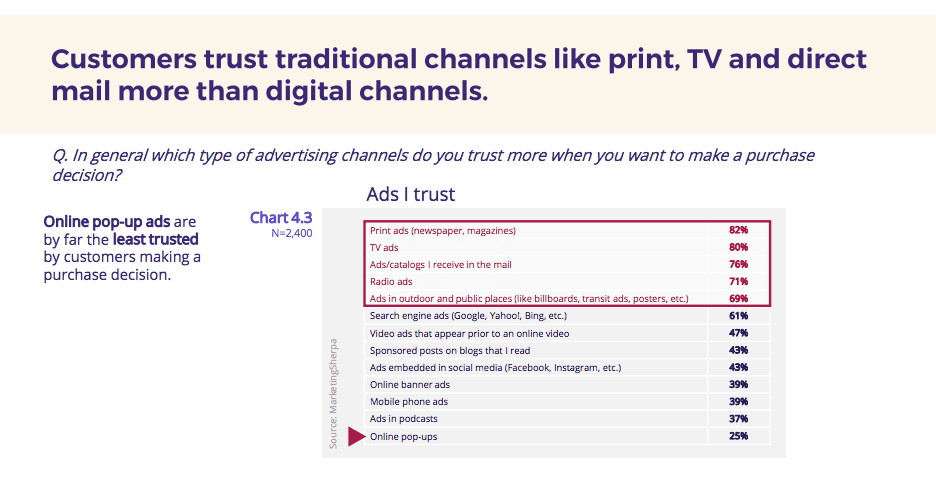 Customers trust traditional channels like print, TV and direct mail more than digital channels.

Q. In general which type of advertising channels do you trust more when you want to make a purchase decision?

Online pop-up ads are by far the least trusted by customers making a purchase decision.

Chart 4.3
N=2,400

Ads I trust

| | |
|---|---|
| Print ads (newspaper, magazines) | 82% |
| TV ads | 80% |
| Ads/catalogs I receive in the mail | 76% |
| Radio ads | 71% |
| Ads in outdoor and public places (like billboards, transit ads, posters, etc.) | 69% |
| Search engine ads (Google, Yahoo!, Bing, etc.) | 61% |
| Video ads that appear prior to an online video | 47% |
| Sponsored posts on blogs that I read | 43% |
| Ads embedded in social media (Facebook, Instagram, etc.) | 43% |
| Online banner ads | 39% |
| Mobile phone ads | 39% |
| Ads in podcasts | 37% |
| Online pop-ups | 25% |

Source: MarketingSherpa